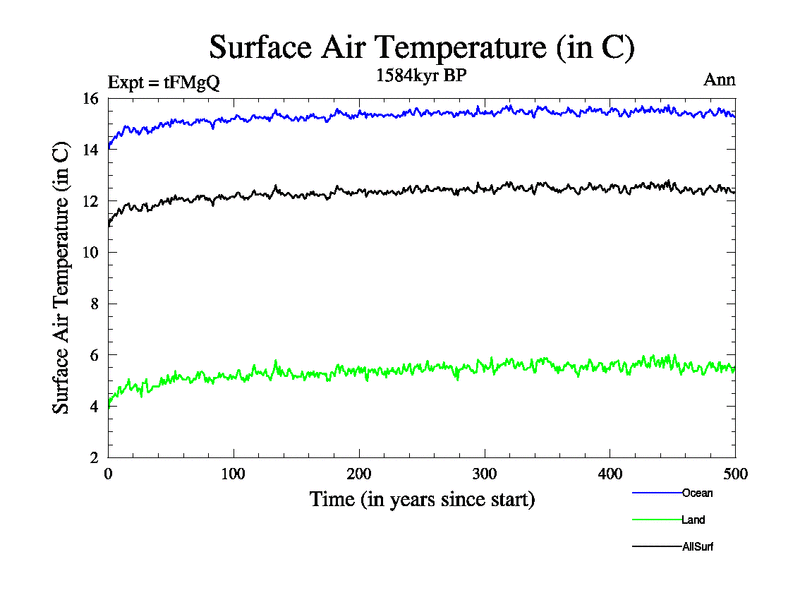 Surface Air Temperature (in C)

Expt = tFMgQ

1584kyr BP

Ann

Surface Air Temperature (in C)

16
14
12
10
8
6
4
2

0
100
200
300
400
500

Time (in years since start)

Ocean

Land

AllSurf